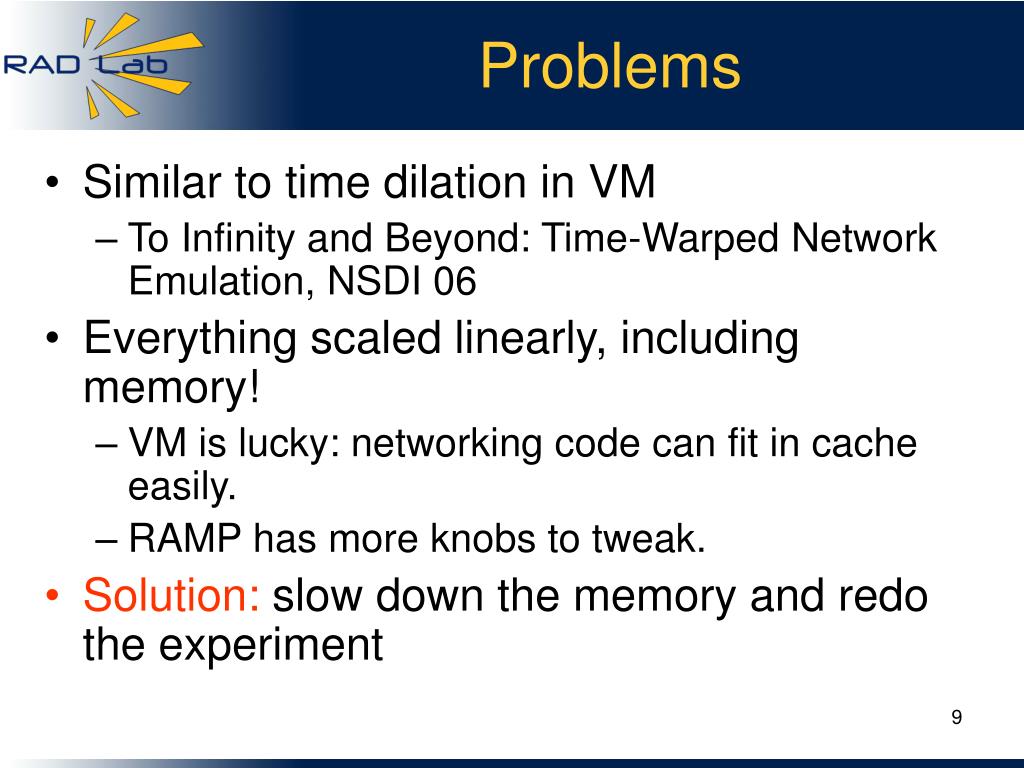 RAD Lab

Problems

• Similar to time dilation in VM
– To Infinity and Beyond: Time-Warped Network Emulation, NSDI 06
• Everything scaled linearly, including memory!
– VM is lucky: networking code can fit in cache easily.
– RAMP has more knobs to tweak.
• Solution: slow down the memory and redo the experiment

9